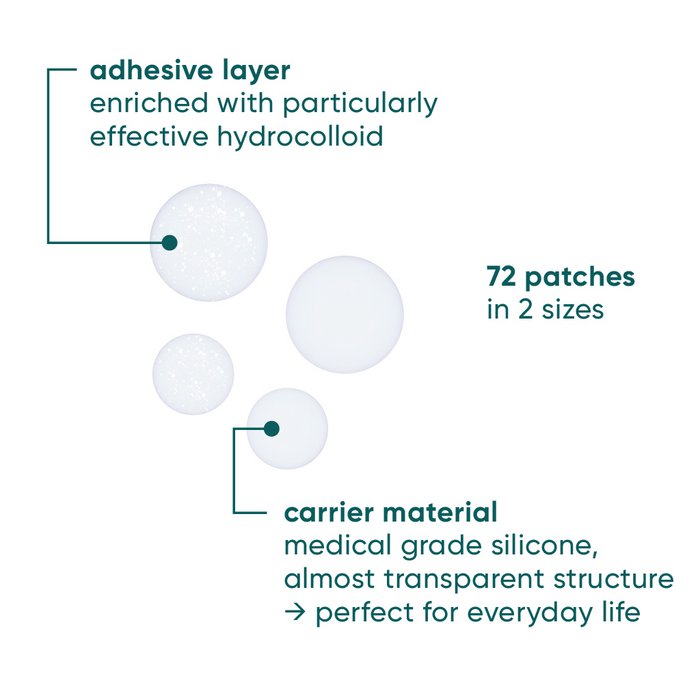 adhesive layer
enriched with particularly effective hydrocolloid

72 patches
in 2 sizes

carrier material
medical grade silicone, almost transparent structure
→ perfect for everyday life